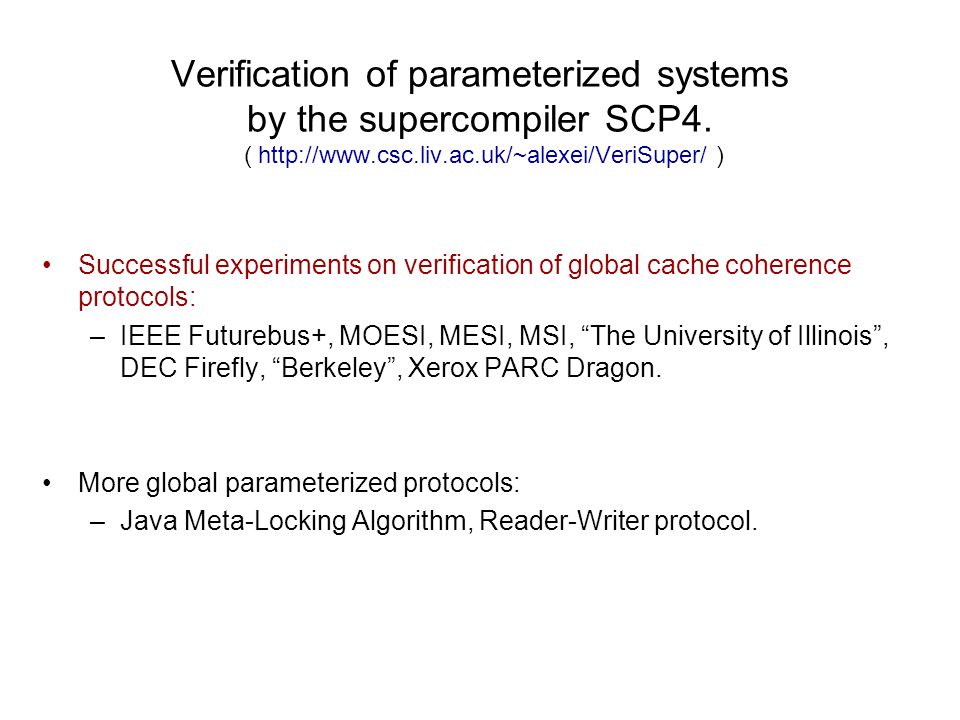 Verification of parameterized systems by the supercompiler SCP4.
( http://www.csc.liv.ac.uk/~alexei/VeriSuper/ )

• Successful experiments on verification of global cache coherence protocols:
– IEEE Futurebus+, MOESI, MESI, MSI, “The University of Illinois”, DEC Firefly, “Berkeley”, Xerox PARC Dragon.

• More global parameterized protocols:
– Java Meta-Locking Algorithm, Reader-Writer protocol.